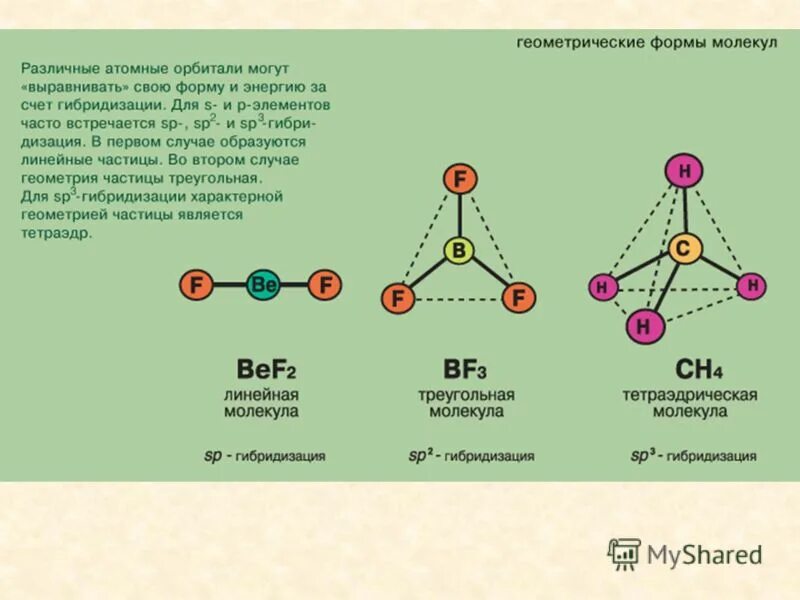 геометрические формы молекул

Различные атомные орбитали могут «выравнивать» свою форму и энергию за счет гибридизации. Для s- и p-элементов часто встречается sp-, $sp^2$- и $sp^3$-гибридизация. В первом случае образуются линейные частицы. Во втором случае геометрия частицы треугольная. Для $sp^3$-гибридизации характерной геометрией частицы является тетраэдр.

F Be F

F B F F

H C H H H

$BeF_2$
линейная молекула
sp - гибридизация

$BF_3$
треугольная молекула
$sp^2$ - гибридизация

$CH_4$
тетраэдрическая молекула
$sp^3$ - гибридизация

MyShared